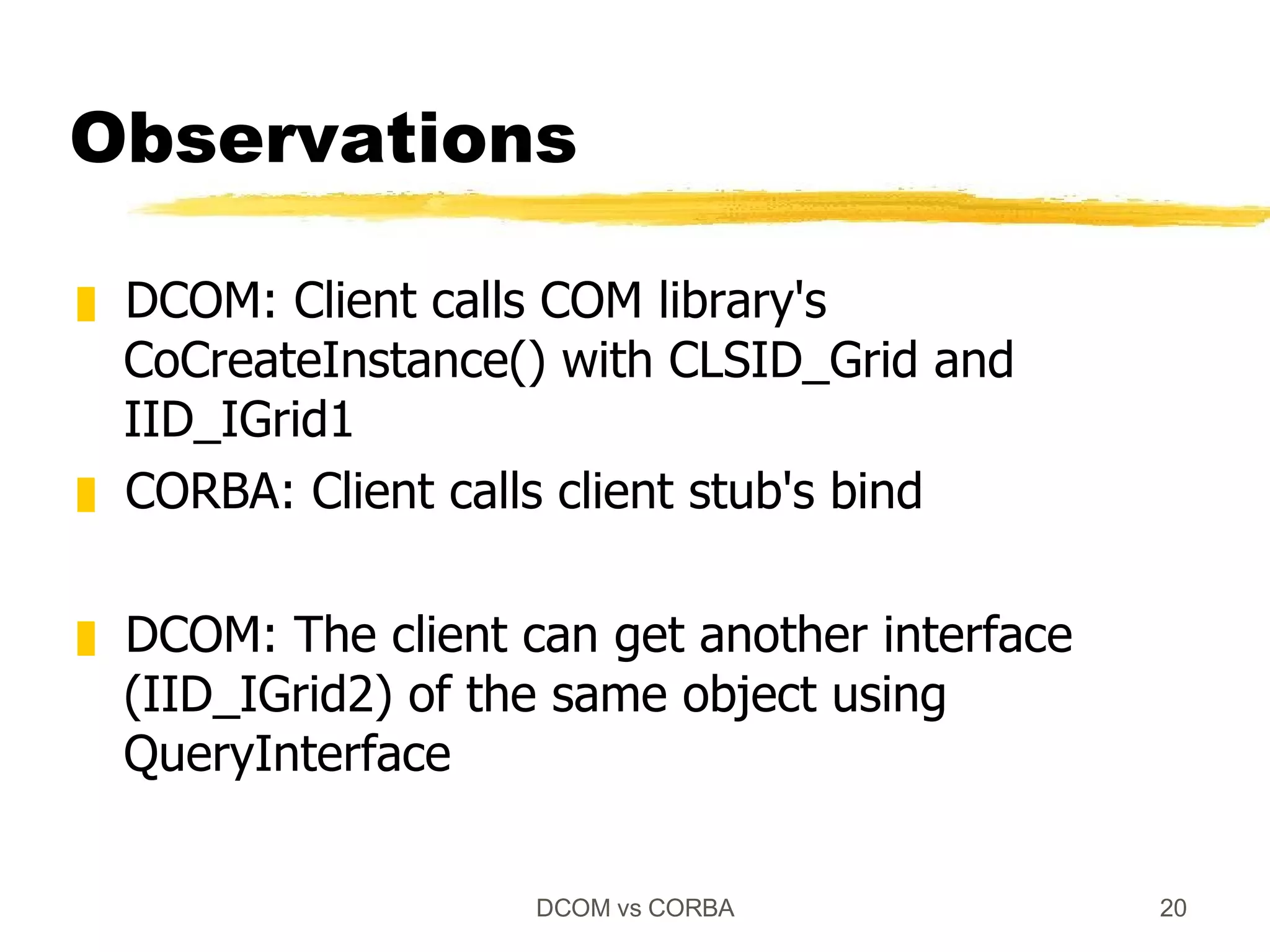 Observations

DCOM: Client calls COM library's CoCreateInstance() with CLSID_Grid and IID_IGrid1

CORBA: Client calls client stub's bind

DCOM: The client can get another interface (IID_IGrid2) of the same object using QueryInterface

DCOM vs CORBA

20